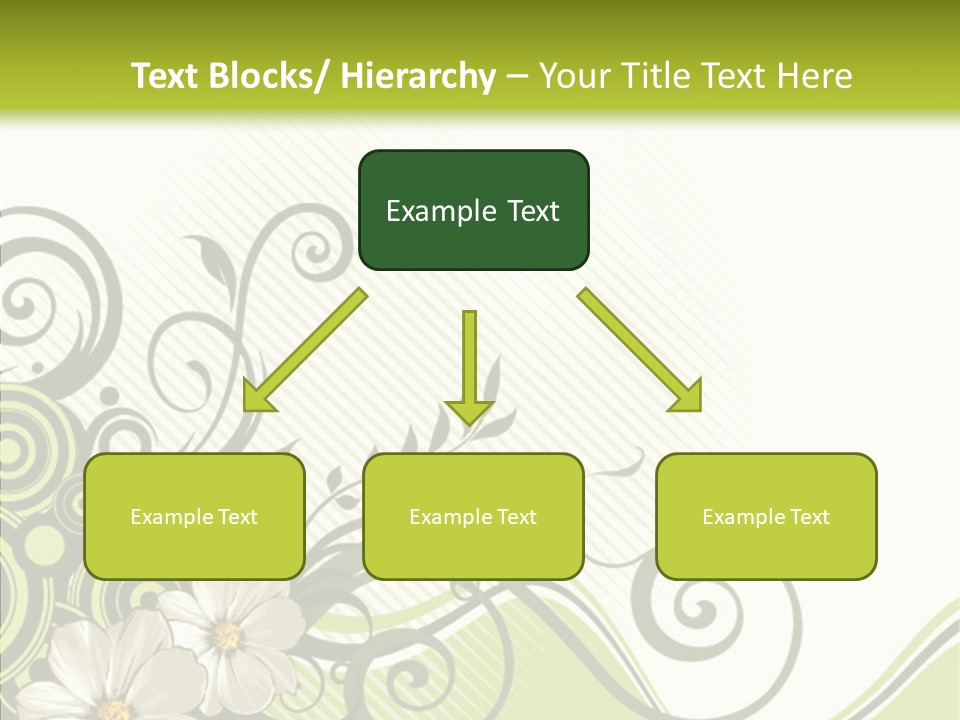 Text Blocks/ Hierarchy – Your Title Text Here

Example Text

Example Text

Example Text

Example Text